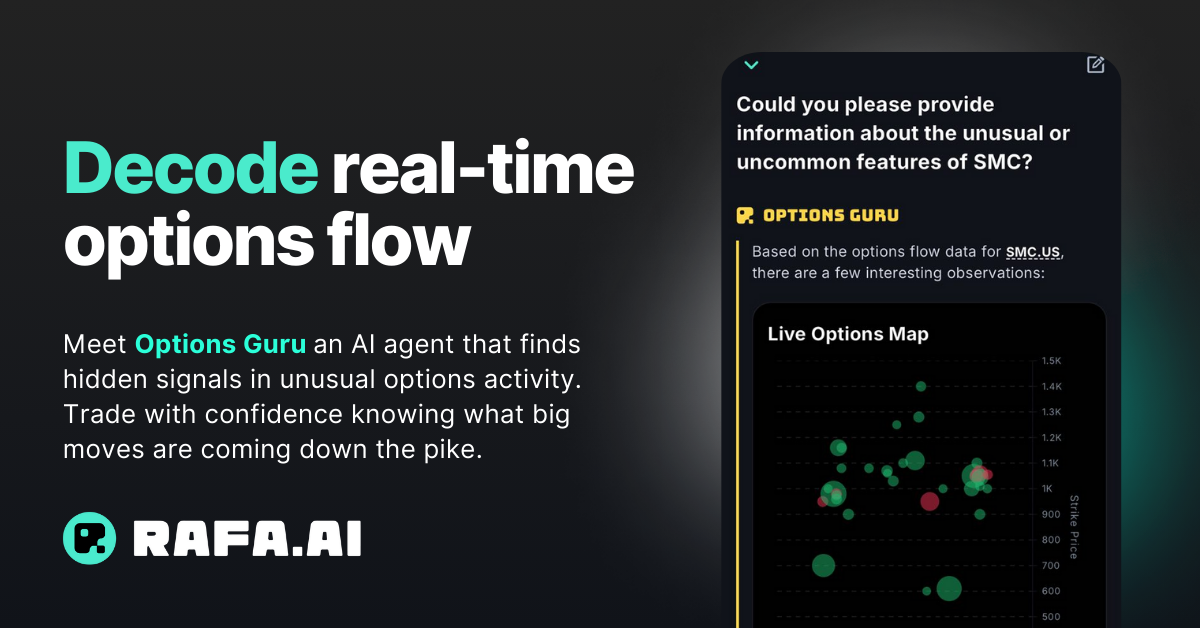 Decode real-time options flow

Meet Options Guru an AI agent that finds hidden signals in unusual options activity. Trade with confidence knowing what big moves are coming down the pike.

RAFA.AI

Could you please provide information about the unusual or uncommon features of SMC?

OPTIONS GURU

Based on the options flow data for SMC.US, there are a few interesting observations:

Live Options Map

1.5K
1.4K
1.3K
1.2K
1.1K
1K
900
800
700
600
500

Strike Price